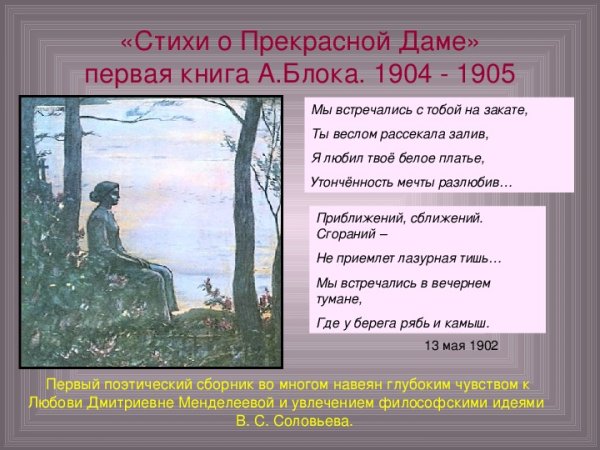 «Стихи о Прекрасной Даме»
первая книга А.Блока. 1904 - 1905

Мы встречались с тобой на закате,

Ты веслом рассекала залив,

Я любил твоё белое платье,

Утончённость мечты разлюбив…

Приближений, сближений. Сгораний –

Не приемлет лазурная тишь…

Мы встречались в вечернем тумане,

Где у берега рябь и камыш.

13 мая 1902

Первый поэтический сборник во многом навеян глубоким чувством к Любови Дмитриевне Менделеевой и увлечением философскими идеями В. С. Соловьева.